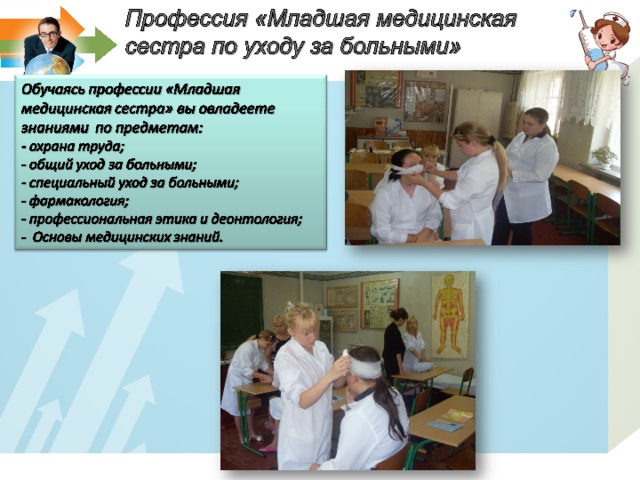 Профессия «Младшая медицинская сестра по уходу за больными»

Обучаясь профессии «Младшая медицинская сестра» вы овладеете знаниями по предметам:
- охрана труда;
- общий уход за больными;
- специальный уход за больными;
- фармакология;
- профессиональная этика и деонтология;
- Основы медицинских знаний.